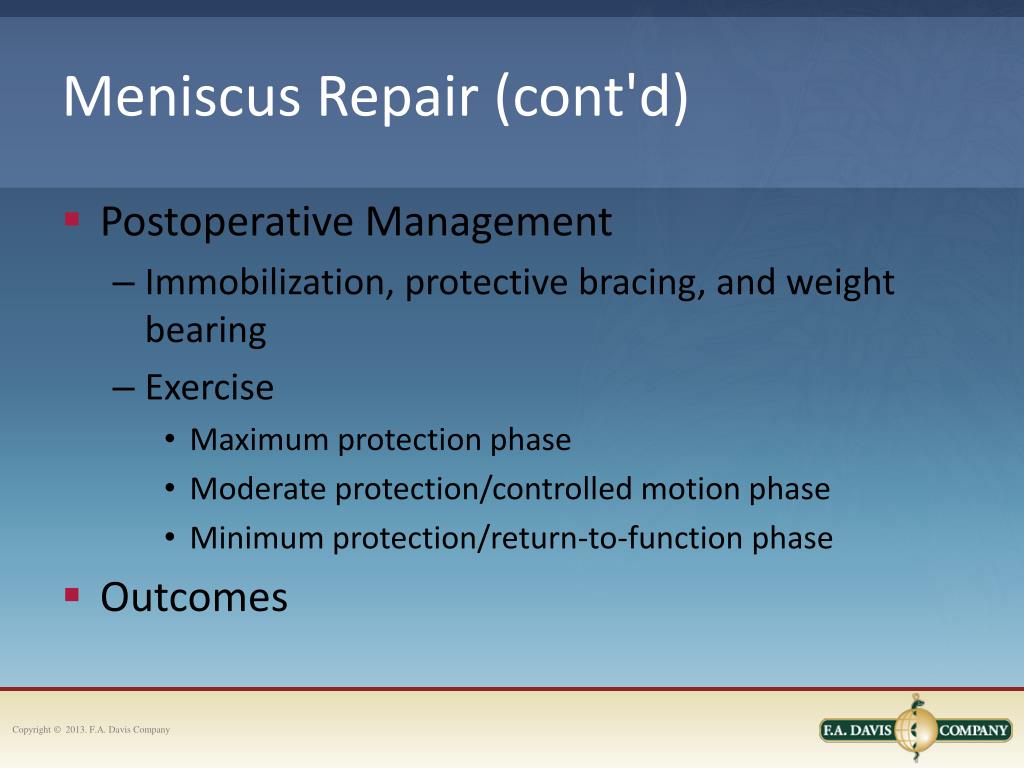 Meniscus Repair (cont'd)

▪ Postoperative Management

– Immobilization, protective bracing, and weight bearing

– Exercise

• Maximum protection phase

• Moderate protection/controlled motion phase

• Minimum protection/return-to-function phase

▪ Outcomes

Copyright © 2013. F.A. Davis Company

F.A. DAVIS COMPANY